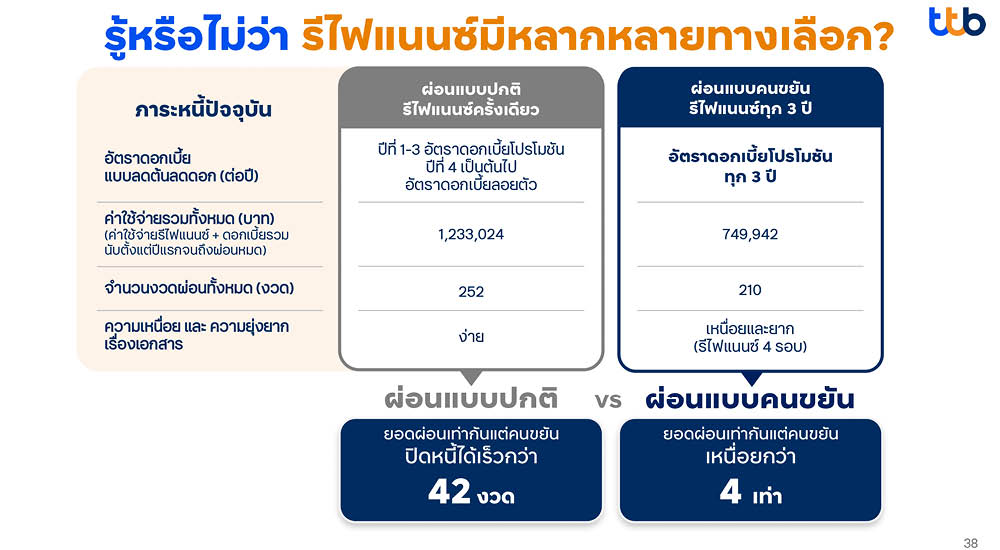 รู้หรือไม่ว่า รีไฟแนนซ์มีหลากหลายทางเลือก?

ttb

| ภาระหนี้ปัจจุบัน | ผ่อนแบบปกติ รีไฟแนนซ์ครั้งเดียว | ผ่อนแบบคนขยัน รีไฟแนนซ์ทุก 3 ปี |
|---|---|---|
| อัตราดอกเบี้ย แบบลดต้นลดดอก (ต่อปี) | ปีที่ 1-3 อัตราดอกเบี้ยโปรโมชัน ปีที่ 4 เป็นต้นไป อัตราดอกเบี้ยลอยตัว | อัตราดอกเบี้ยโปรโมชัน ทุก 3 ปี |
| ค่าใช้จ่ายรวมทั้งหมด (บาท) (ค่าใช้จ่ายรีไฟแนนซ์ + ดอกเบี้ยรวม นับตั้งแต่ปีแรกจนถึงผ่อนหมด) | 1,233,024 | 749,942 |
| จำนวนงวดผ่อนทั้งหมด (งวด) | 252 | 210 |
| ความเหนื่อย และ ความยุ่งยาก เรื่องเอกสาร | ง่าย | เหนื่อยและยาก (รีไฟแนนซ์ 4 รอบ) |

ผ่อนแบบปกติ vs ผ่อนแบบคนขยัน

ยอดผ่อนเท่ากันแต่คนขยัน ปิดหนี้ได้เร็วกว่า 42 งวด

ยอดผ่อนเท่ากันแต่คนขยัน เหนื่อยกว่า 4 เท่า

38